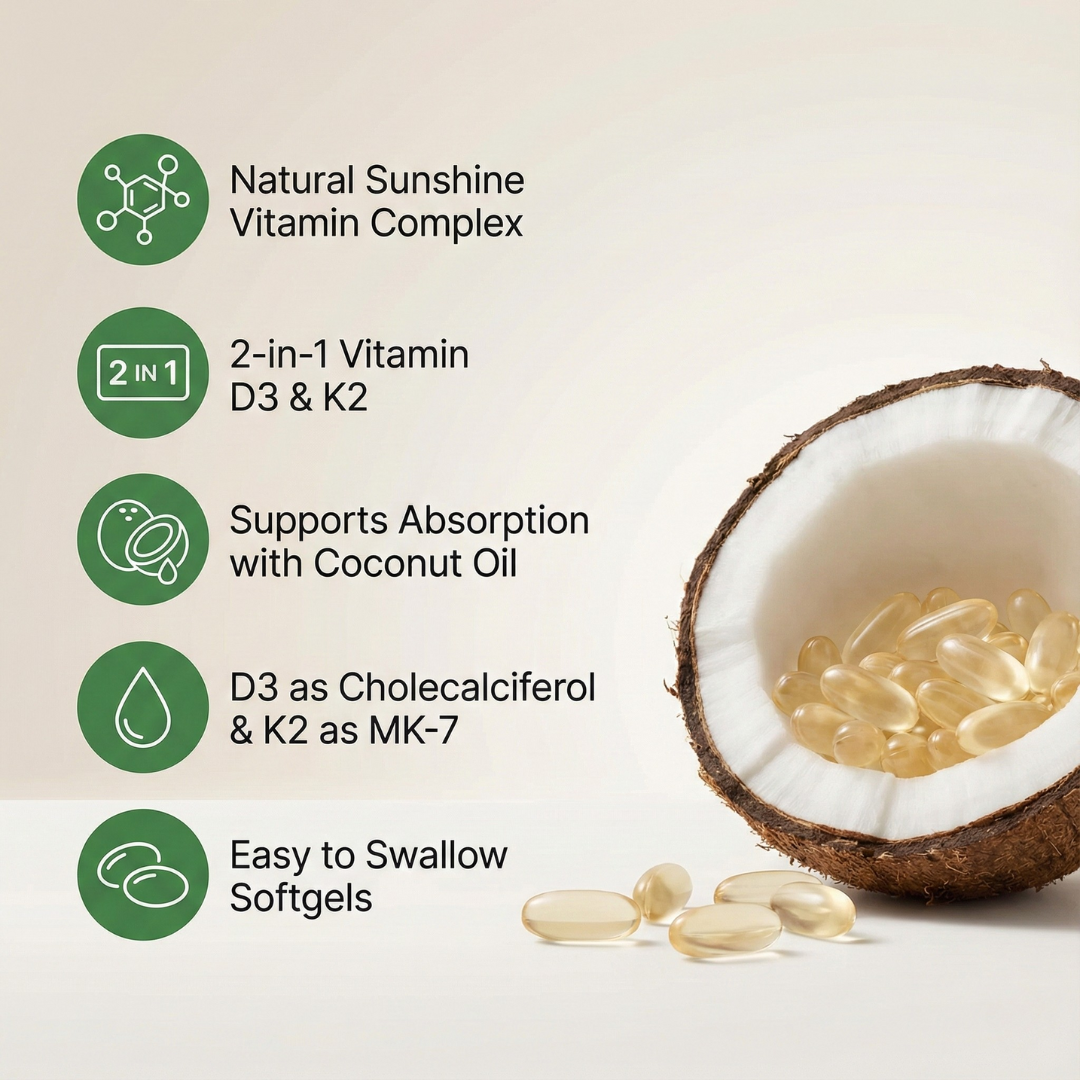 Natural Sunshine Vitamin Complex

2 IN 1

2-in-1 Vitamin D3 & K2

Supports Absorption with Coconut Oil

D3 as Cholecalciferol & K2 as MK-7

Easy to Swallow Softgels